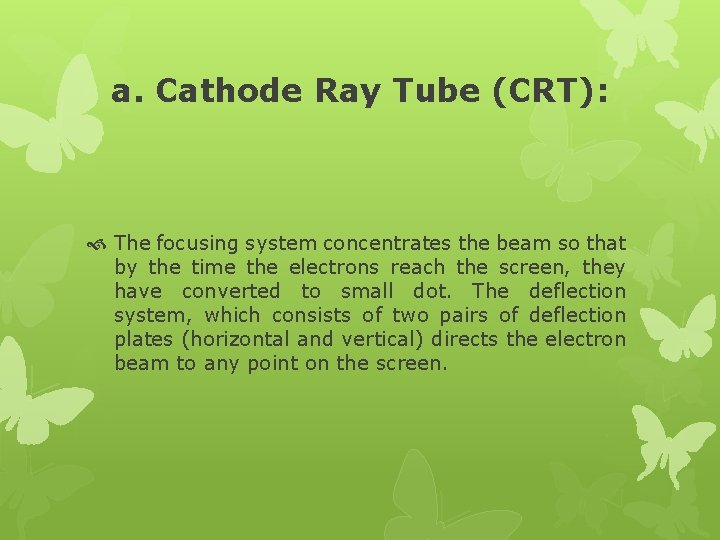 a. Cathode Ray Tube (CRT):

The focusing system concentrates the beam so that by the time the electrons reach the screen, they have converted to small dot. The deflection system, which consists of two pairs of deflection plates (horizontal and vertical) directs the electron beam to any point on the screen.